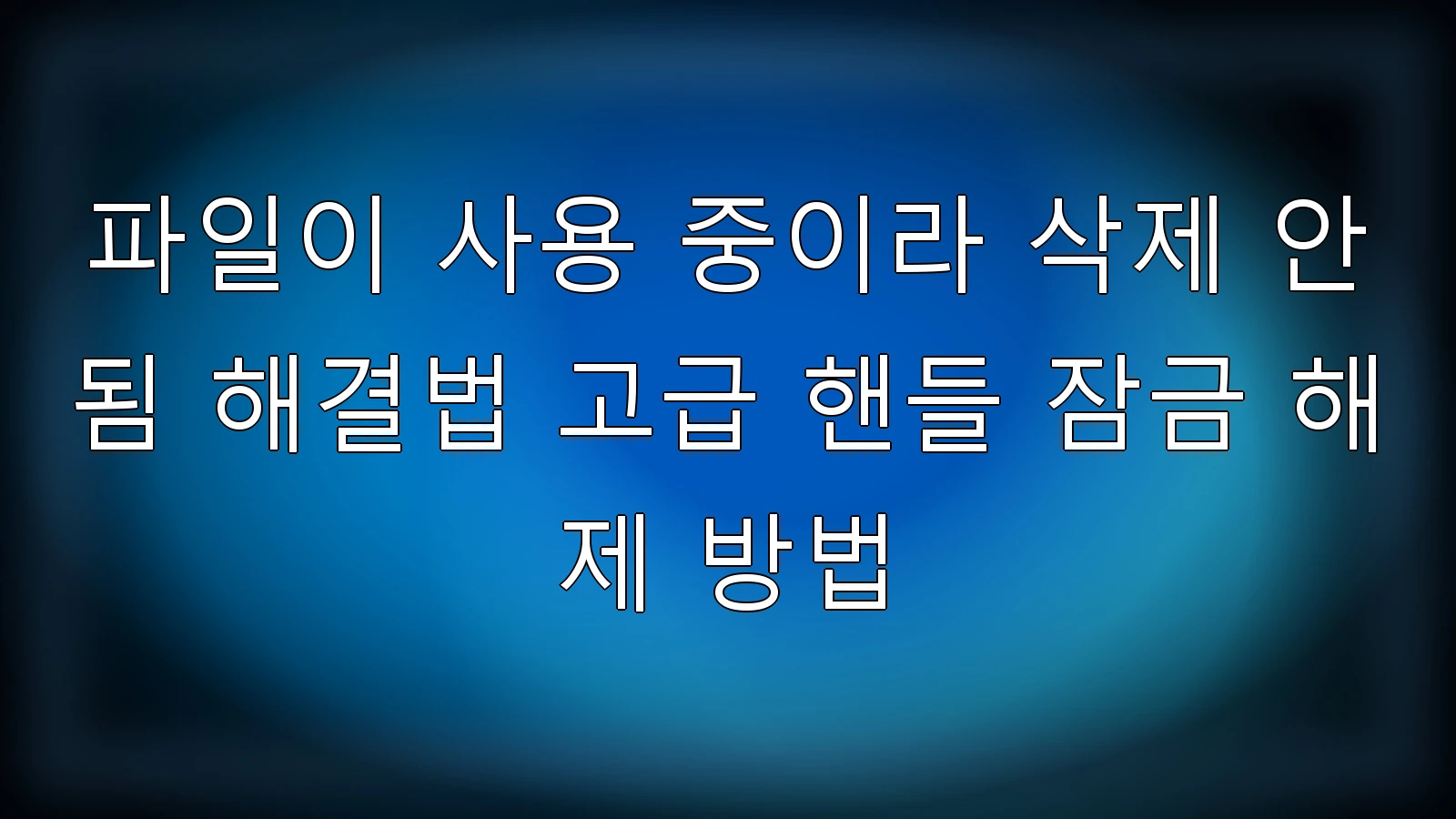 파일이 사용 중이라 삭제 안 됨 해결법 고급 핸들 잠금 해제 방법